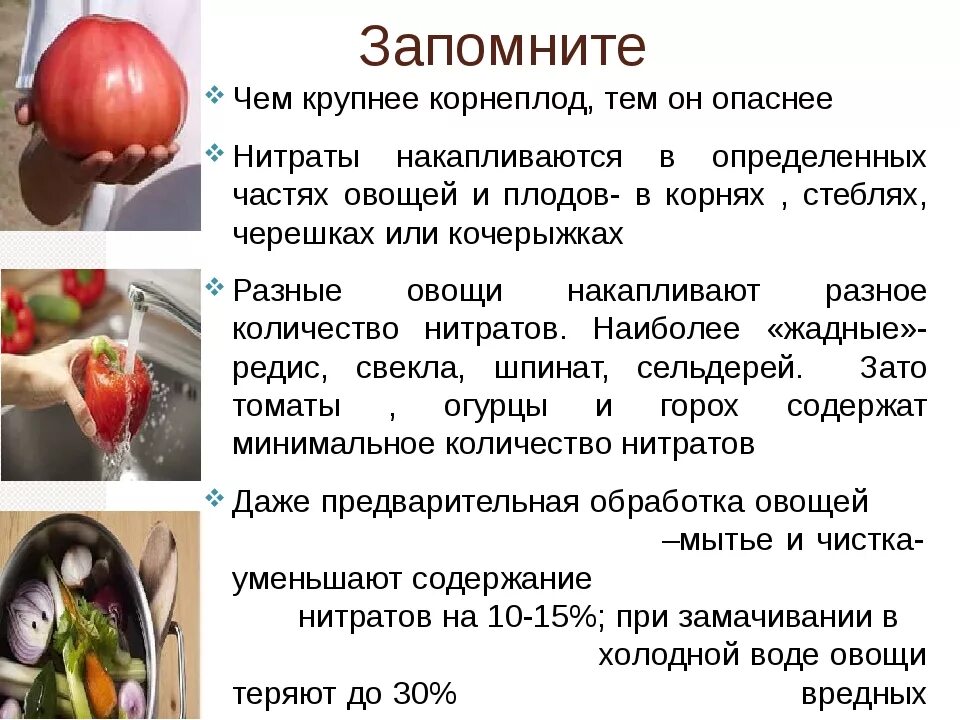 Запомните

Чем крупнее корнеплод, тем он опаснее

Нитраты накапливаются в определенных частях овощей и плодов- в корнях , стеблях, черешках или кочерыжках

Разные овощи накапливают разное количество нитратов. Наиболее «жадные»- редис, свекла, шпинат, сельдерей. Зато томаты , огурцы и горох содержат минимальное количество нитратов

Даже предварительная обработка овощей –мытье и чистка- уменьшают содержание нитратов на 10-15%; при замачивании в холодной воде овощи теряют до 30% вредных